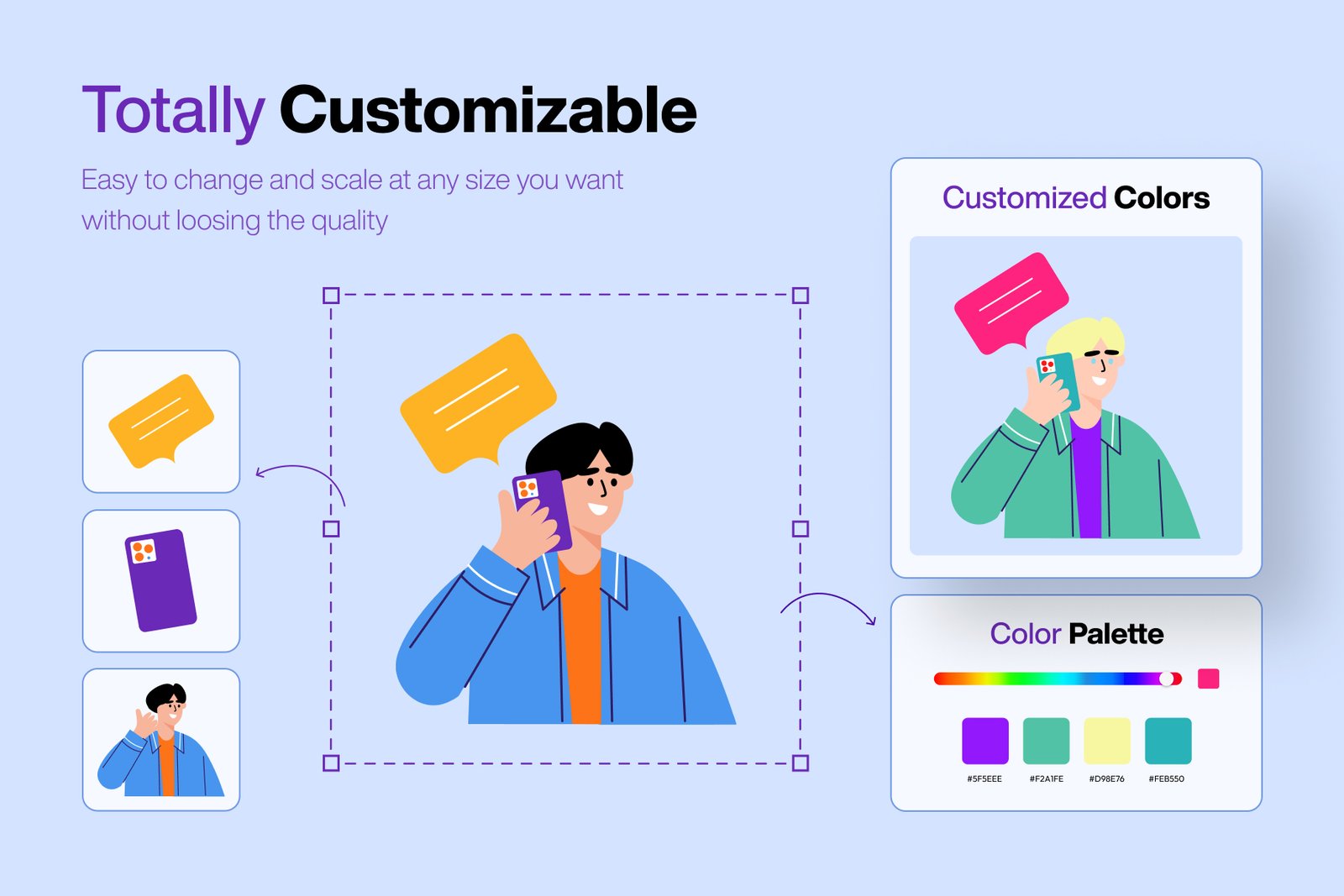 Totally Customizable

Easy to change and scale at any size you want without loosing the quality

Customized Colors

Color Palette

#5F5EEE

#F2A1FE

#D98E76

#FEB550